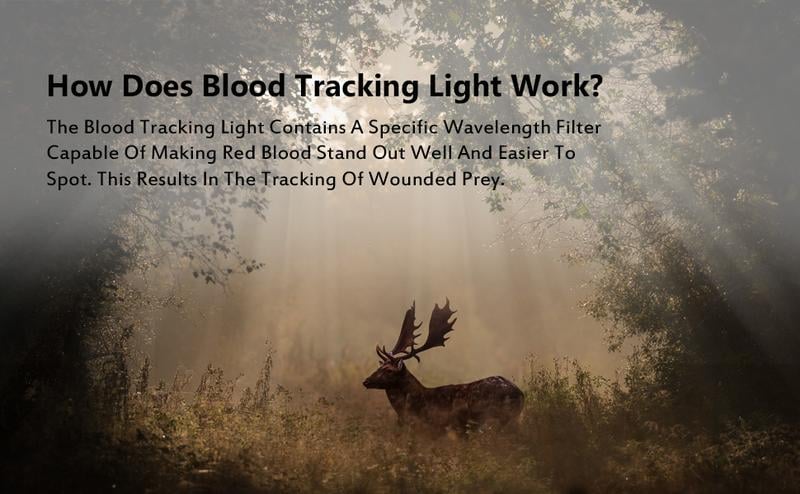 How Does Blood Tracking Light Work?

The Blood Tracking Light Contains A Specific Wavelength Filter Capable Of Making Red Blood Stand Out Well And Easier To Spot. This Results In The Tracking Of Wounded Prey.